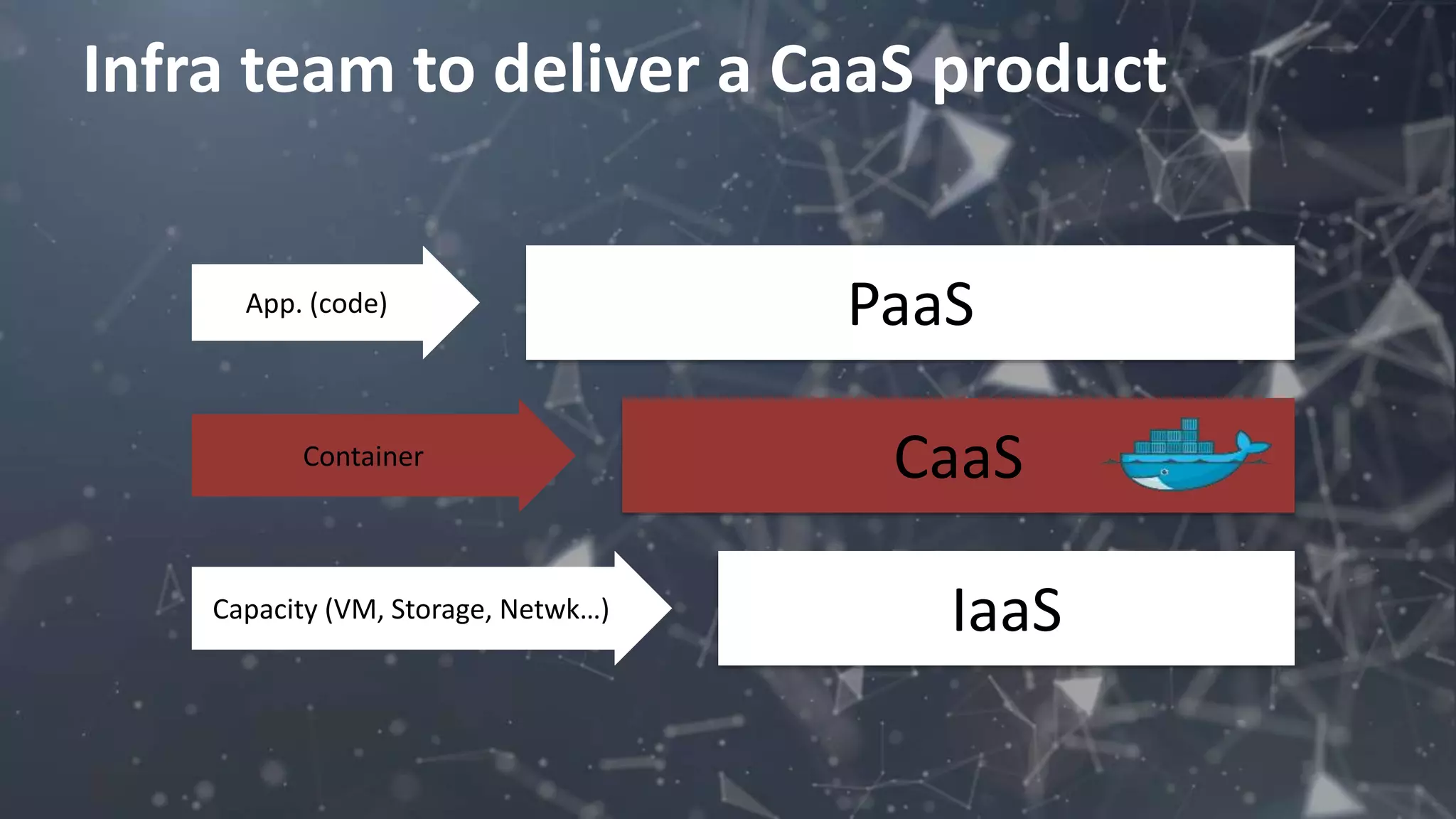 Infra team to deliver a CaaS product

App. (code)

PaaS

Container

CaaS

Capacity (VM, Storage, Netwk...)

IaaS